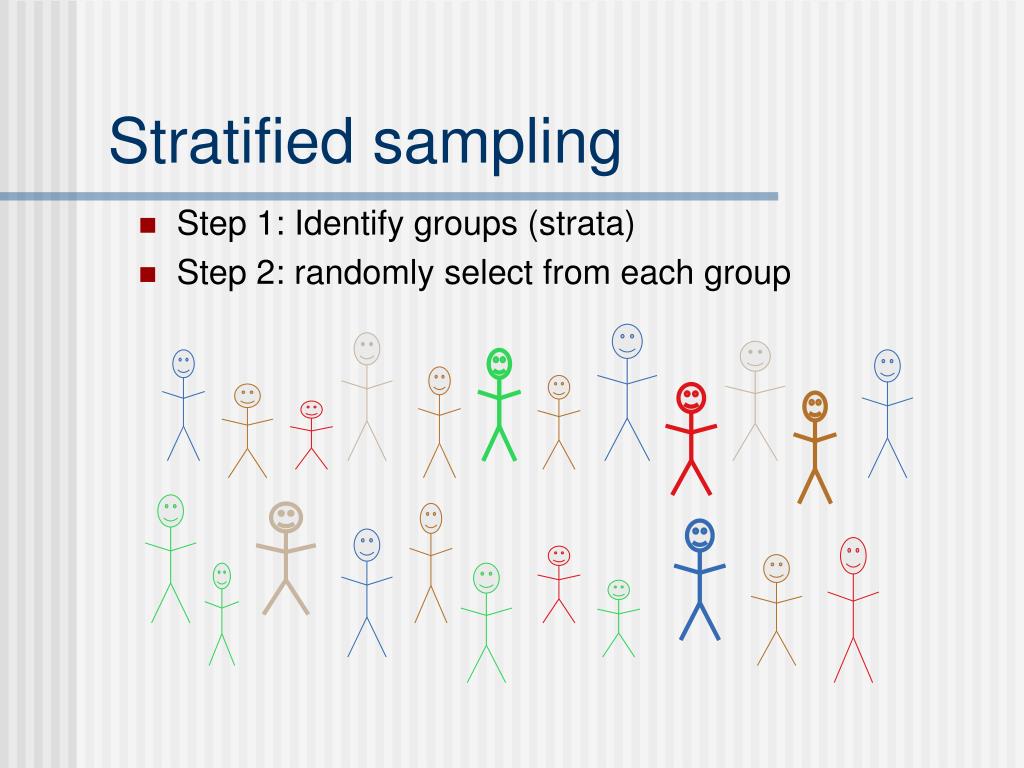 Stratified sampling

- Step 1: Identify groups (strata)
- Step 2: randomly select from each group